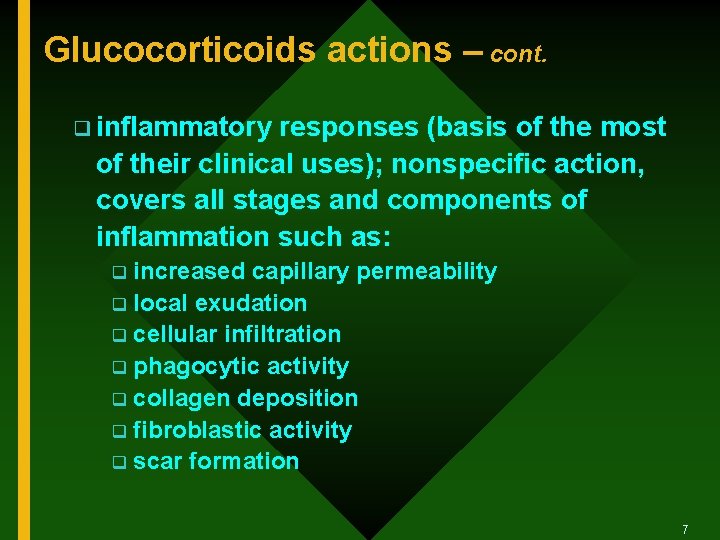 Glucocorticoids actions – cont.

❑ inflammatory responses (basis of the most of their clinical uses); nonspecific action, covers all stages and components of inflammation such as:

❑ increased capillary permeability
❑ local exudation
❑ cellular infiltration
❑ phagocytic activity
❑ collagen deposition
❑ fibroblastic activity
❑ scar formation

7